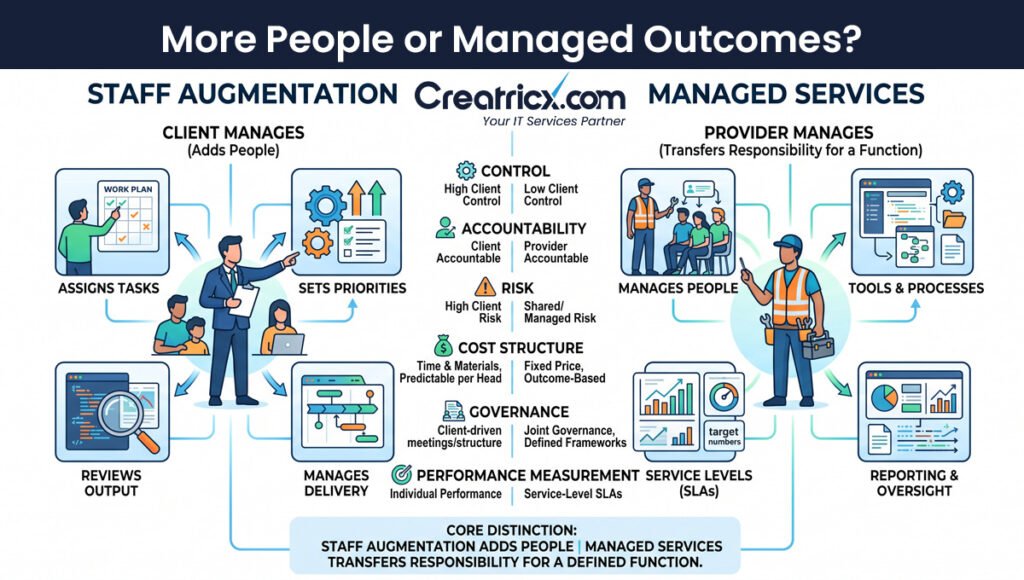 More People or Managed Outcomes?

STAFF AUGMENTATION

Creatricx.com
Your IT Services Partner

MANAGED SERVICES

CLIENT MANAGES
(Adds People)

WORK PLAN

ASSIGNS TASKS

SETS PRIORITIES

REVIEWS OUTPUT

MANAGES DELIVERY

CONTROL
High Client Control | Low Client Control

ACCOUNTABILITY
Client Accountable | Provider Accountable

RISK
High Client Risk | Shared/ Managed Risk

COST STRUCTURE
Time & Materials, Predictable per Head | Fixed Price, Outcome-Based

GOVERNANCE
Client-driven meetings/structure | Joint Governance, Defined Frameworks

PERFORMANCE MEASUREMENT
Individual Performance | Service-Level SLAs

PROVIDER MANAGES
(Transfers Responsibility for a Function)

MANAGES PEOPLE

TOOLS & PROCESSES

target numbers

SERVICE LEVELS (SLAs)

REPORTING & OVERSIGHT

CORE DISTINCTION:
STAFF AUGMENTATION ADDS PEOPLE | MANAGED SERVICES TRANSFERS RESPONSIBILITY FOR A DEFINED FUNCTION.